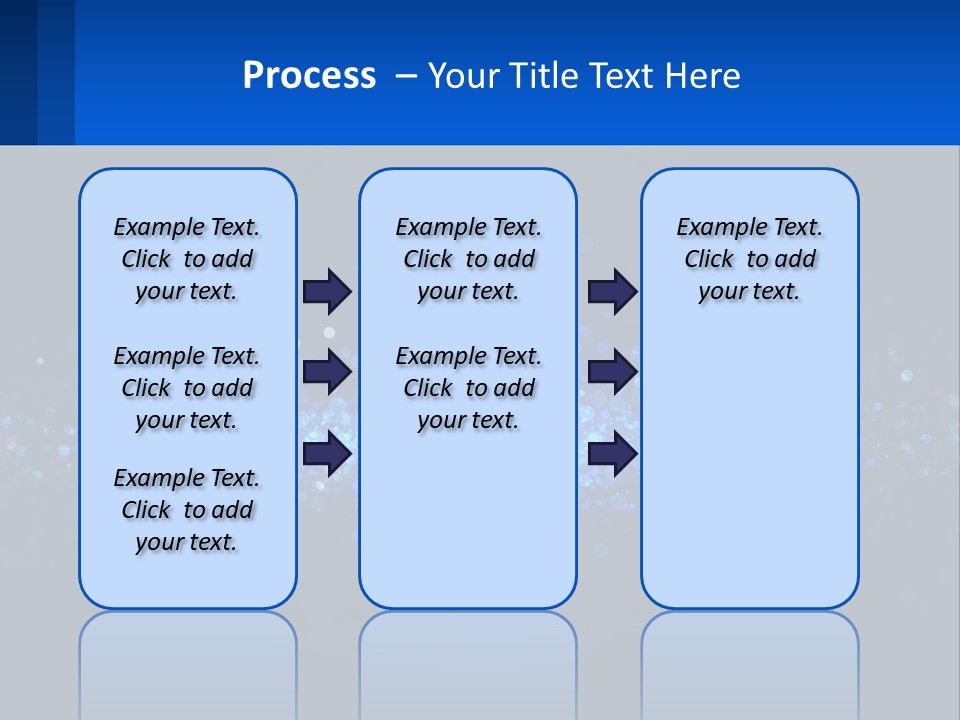 Process – Your Title Text Here

Example Text. Click to add your text.

Example Text. Click to add your text.

Example Text. Click to add your text.

Example Text. Click to add your text.

Example Text. Click to add your text.

Example Text. Click to add your text.